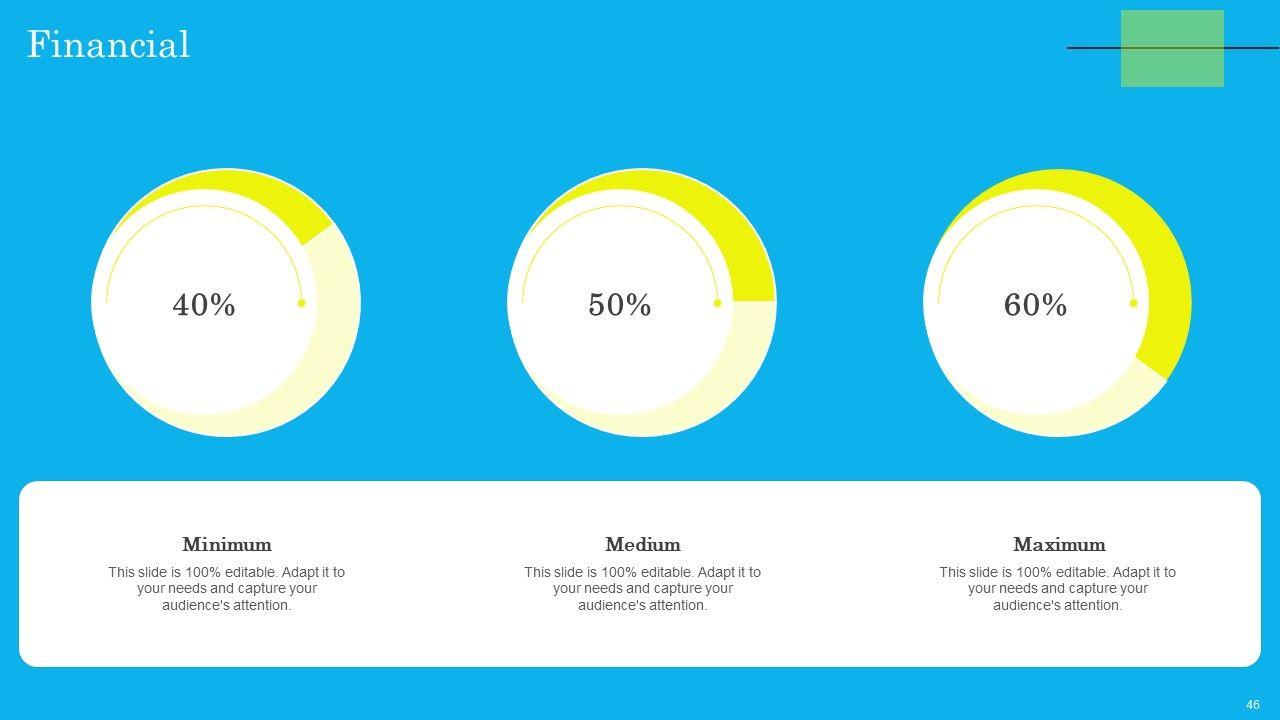 Financial

40%

50%

60%

Minimum

This slide is 100% editable. Adapt it to your needs and capture your audience's attention.

Medium

This slide is 100% editable. Adapt it to your needs and capture your audience's attention.

Maximum

This slide is 100% editable. Adapt it to your needs and capture your audience's attention.

46